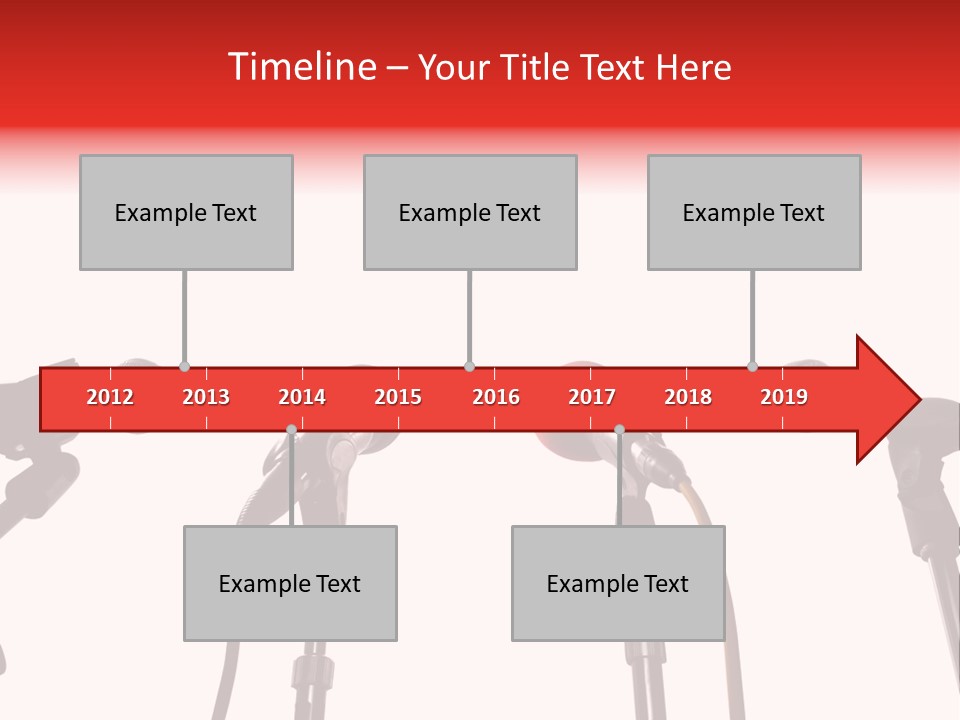 Timeline – Your Title Text Here

Example Text

Example Text

Example Text

2012 2013 2014 2015 2016 2017 2018 2019

Example Text

Example Text